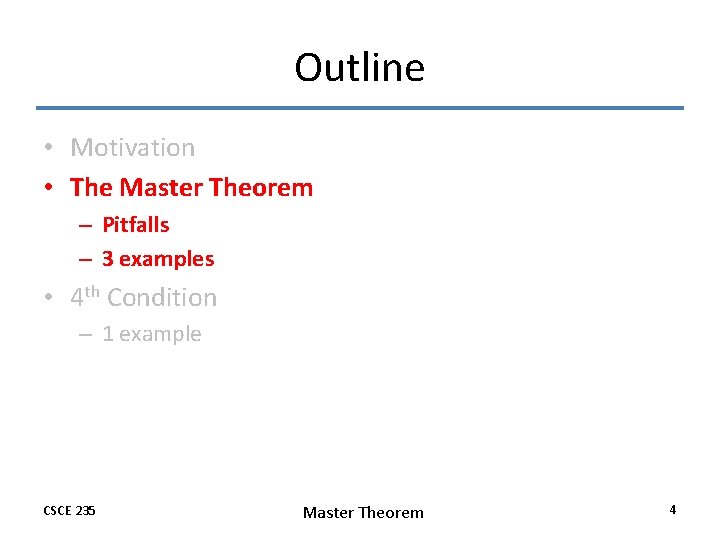 Outline

• Motivation
• The Master Theorem
  – Pitfalls
  – 3 examples
• 4$^{th}$ Condition
  – 1 example

CSCE 235

Master Theorem

4